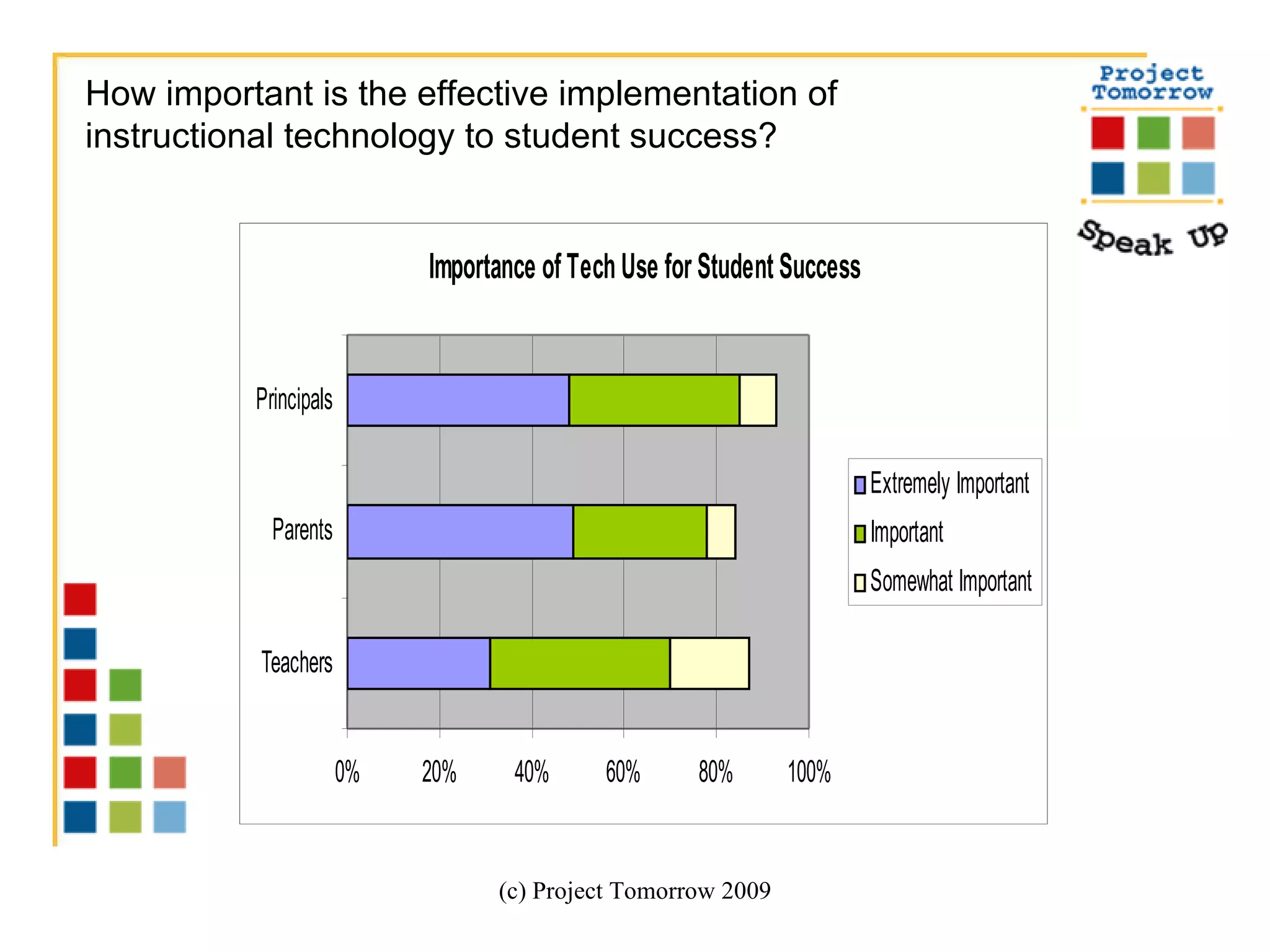 How important is the effective implementation of instructional technology to student success?

Project Tomorrow

Speak Up

Importance of Tech Use for Student Success

Principals

Parents

Teachers

0%
20%
40%
60%
80%
100%

Extremely Important
Important
Somewhat Important

(c) Project Tomorrow 2009